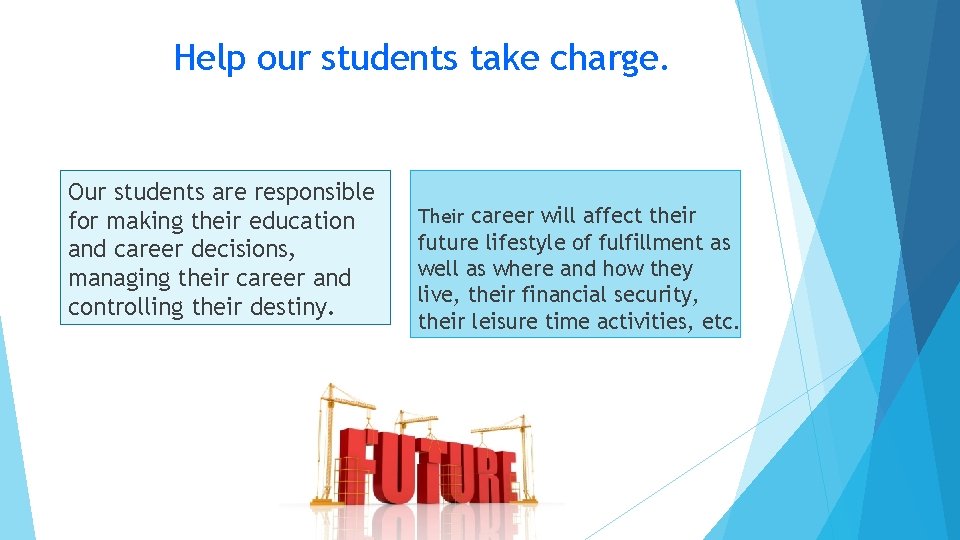 Help our students take charge.

Our students are responsible for making their education and career decisions, managing their career and controlling their destiny.

Their career will affect their future lifestyle of fulfillment as well as where and how they live, their financial security, their leisure time activities, etc.

FUTURE